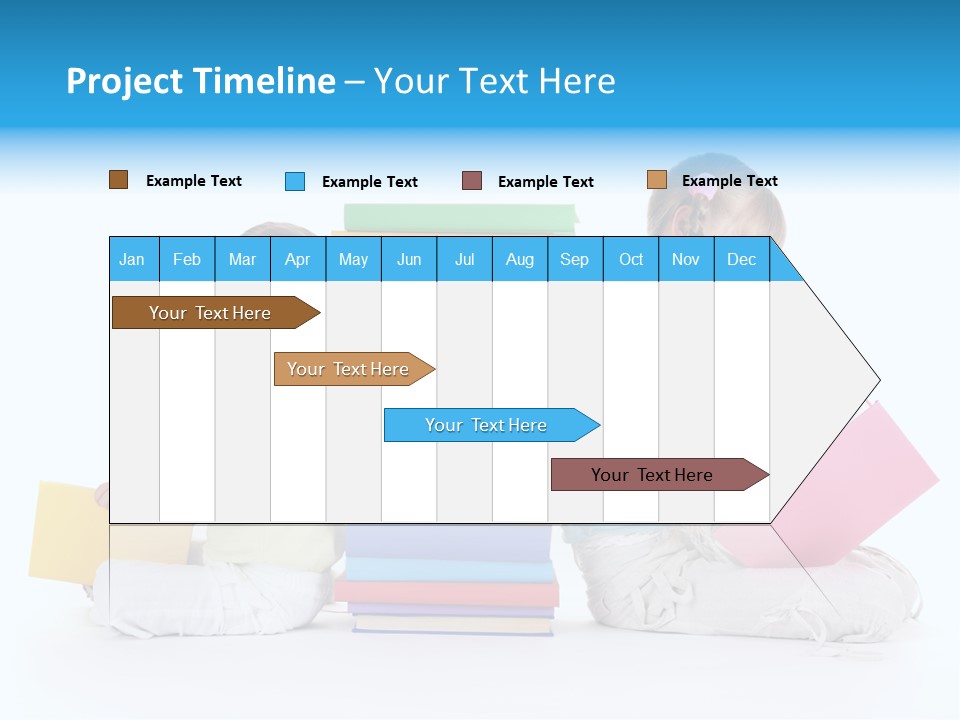 Project Timeline – Your Text Here

Example Text
Example Text
Example Text
Example Text

| Jan | Feb | Mar | Apr | May | Jun | Jul | Aug | Sep | Oct | Nov | Dec |
|---|---|---|---|---|---|---|---|---|---|---|---|

Your Text Here

Your Text Here

Your Text Here

Your Text Here